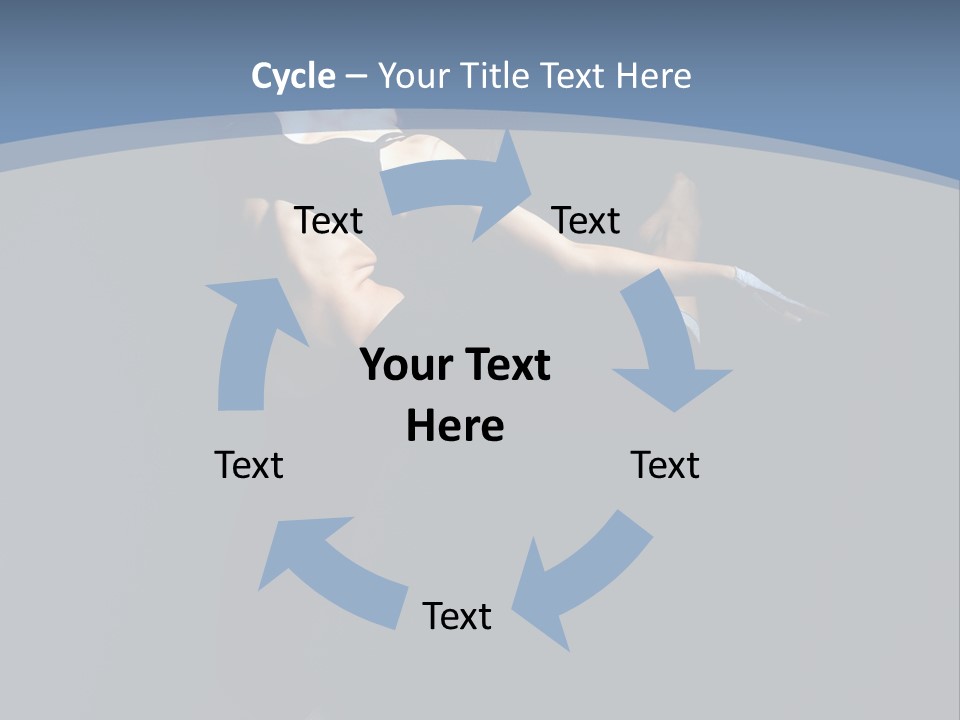 Cycle – Your Title Text Here

Text

Text

Your Text Here

Text

Text

Text